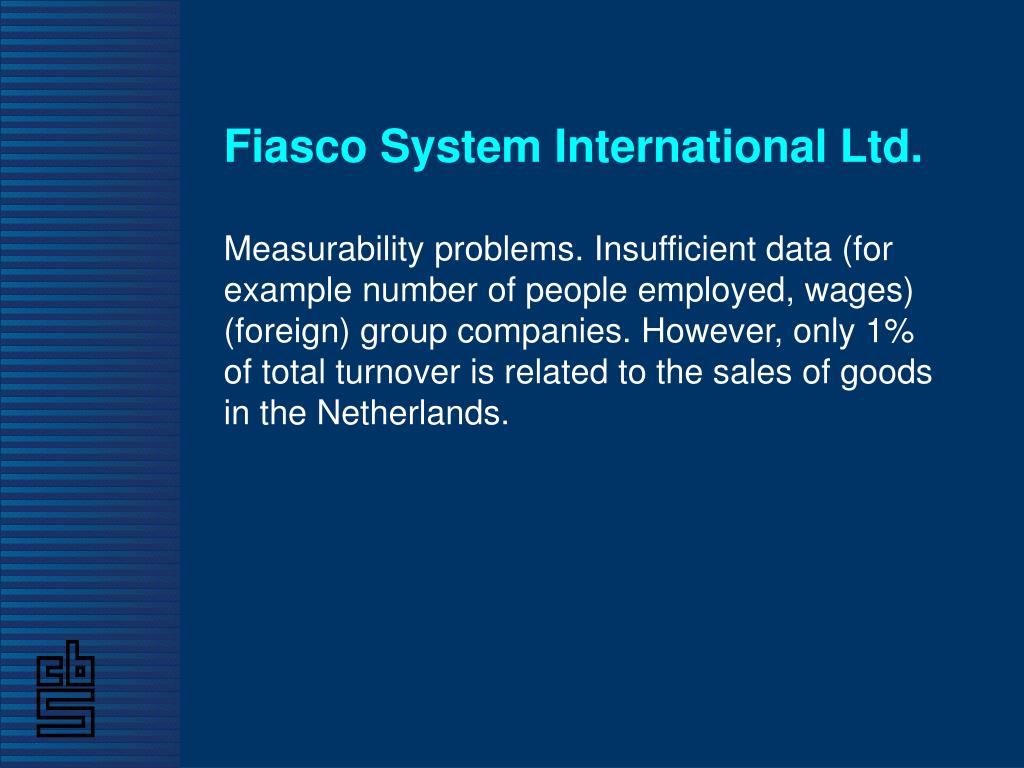 Fiasco System International Ltd.

Measurability problems. Insufficient data (for example number of people employed, wages) (foreign) group companies. However, only 1% of total turnover is related to the sales of goods in the Netherlands.

cbs